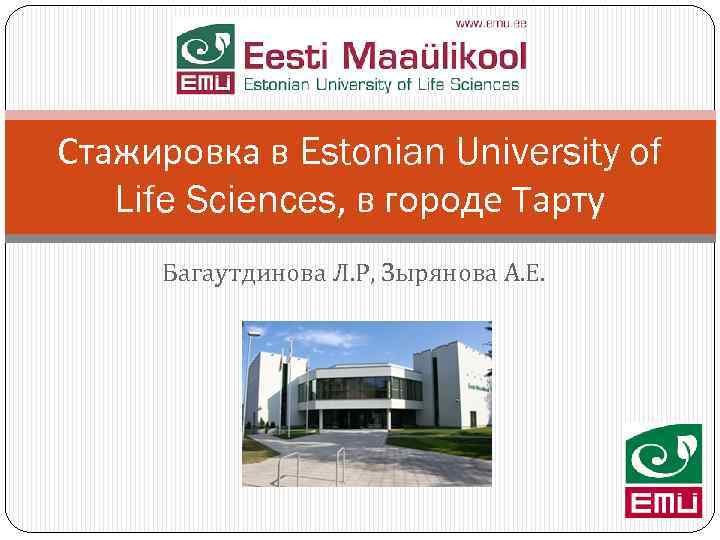 www.emu.ee
EMÜ
Eesti Maaülikool
Estonian University of Life Sciences

Стажировка в Estonian University of Life Sciences, в городе Тарту

Багаутдинова Л.Р, Зырянова А.Е.

EMÜ